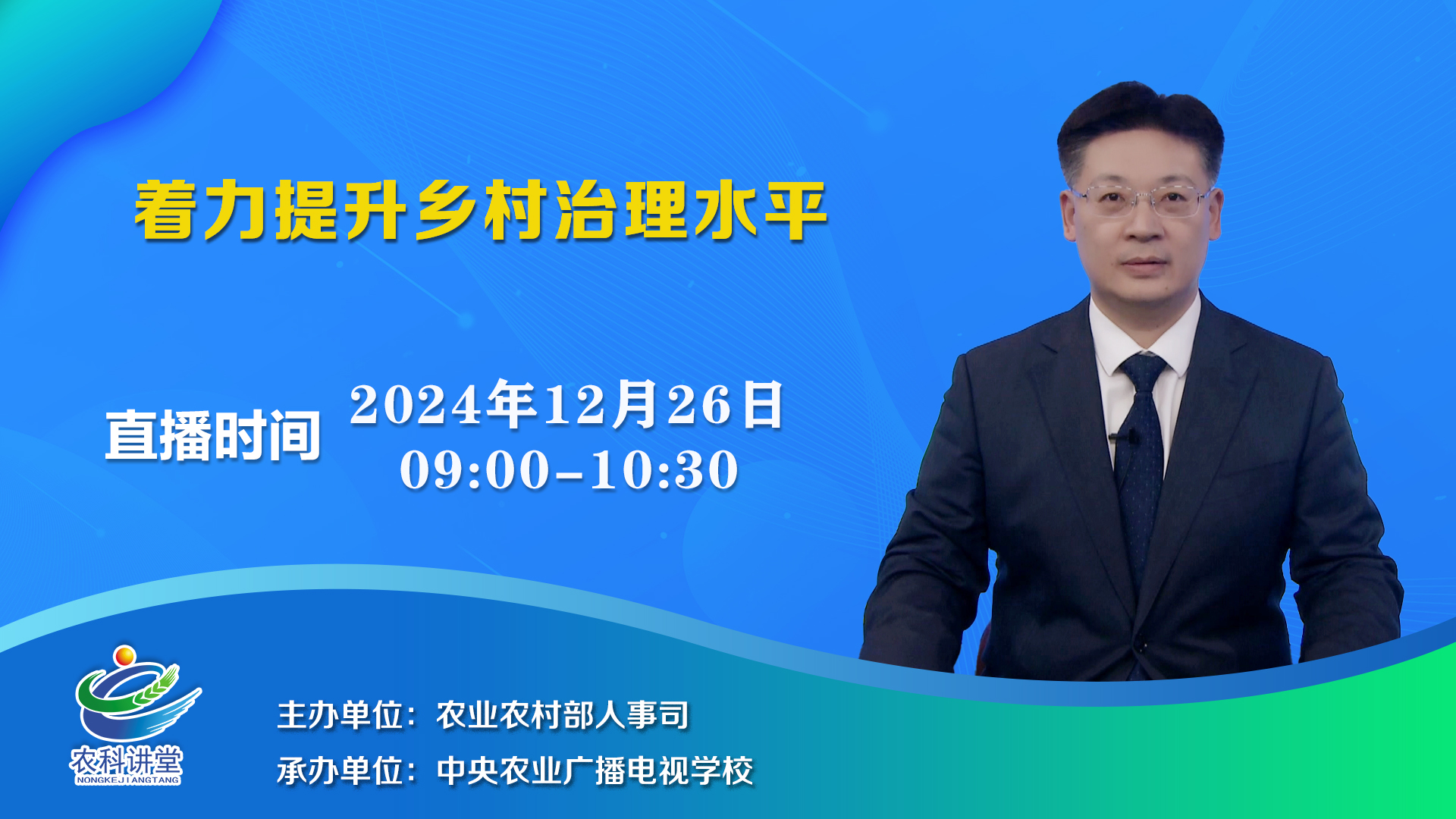 着力提升乡村治理水平

直播时间 2024年12月26日
09:00-10:30

农科讲堂
NONGKEJIANGTANG

主办单位：农业农村部人事司
承办单位：中央农业广播电视学校